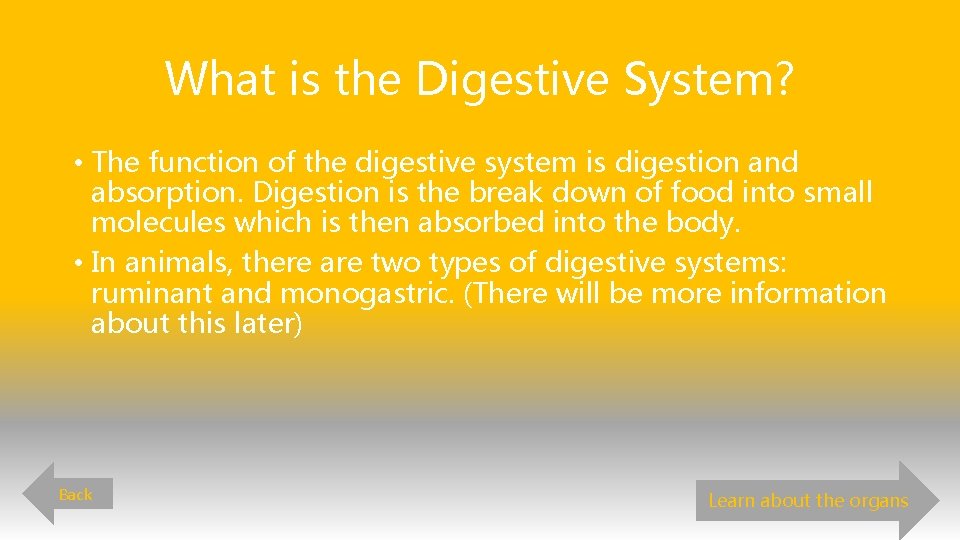 What is the Digestive System?

• The function of the digestive system is digestion and absorption. Digestion is the break down of food into small molecules which is then absorbed into the body.
• In animals, there are two types of digestive systems: ruminant and monogastric. (There will be more information about this later)

Back

Learn about the organs